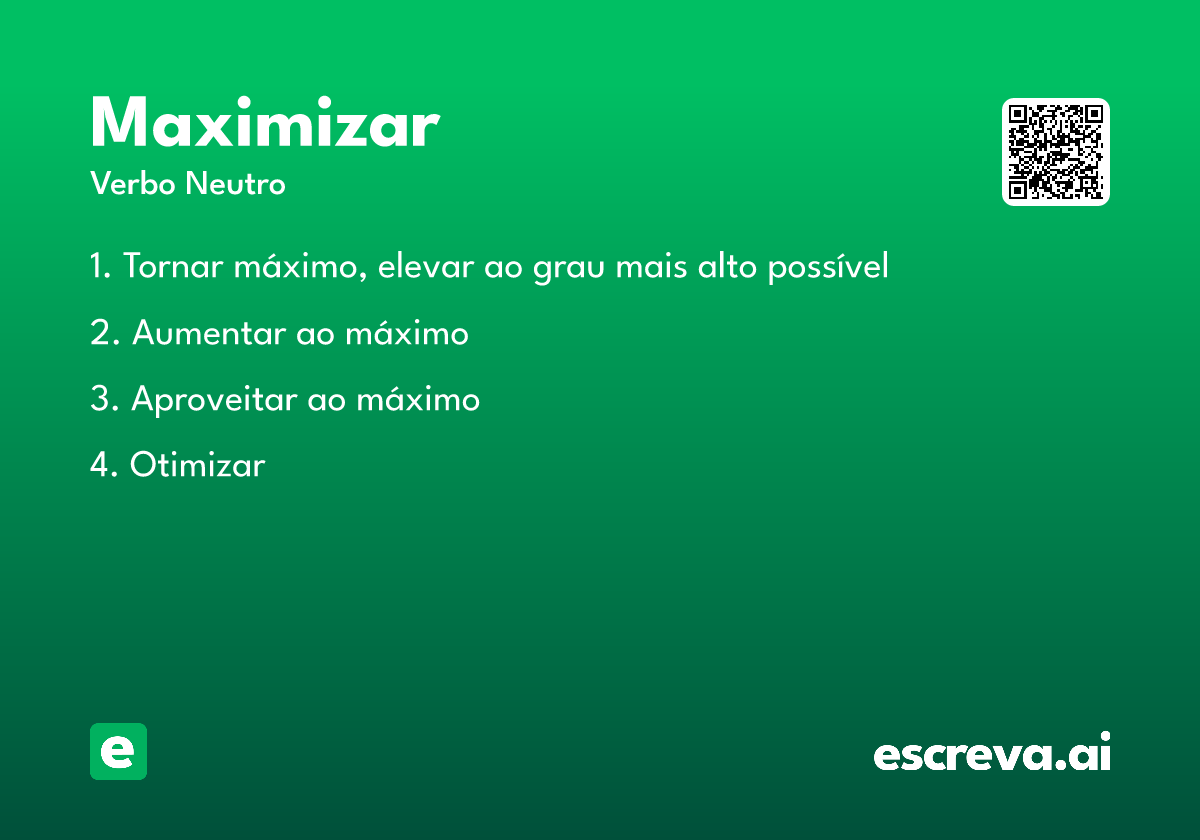 Maximizar

Verbo Neutro

1. Tornar máximo, elevar ao grau mais alto possível

2. Aumentar ao máximo

3. Aproveitar ao máximo

4. Otimizar

e

escreva.ai